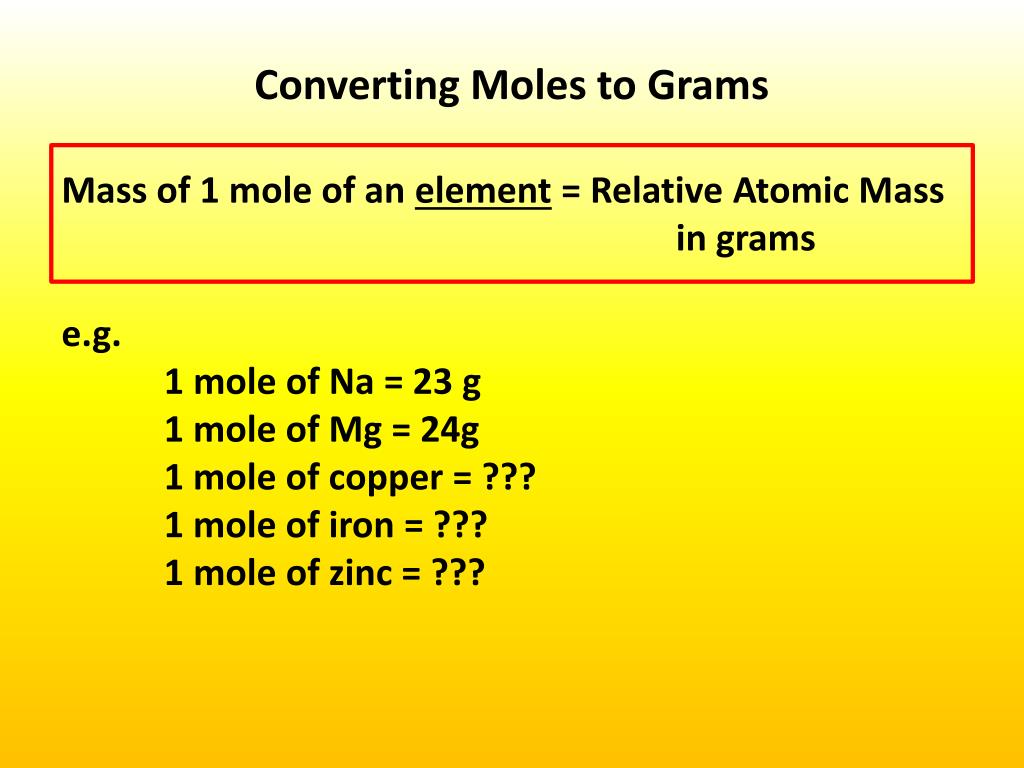 Converting Moles to Grams

Mass of 1 mole of an element = Relative Atomic Mass in grams

e.g.

1 mole of Na = 23 g
1 mole of Mg = 24g
1 mole of copper = ???
1 mole of iron = ???
1 mole of zinc = ???